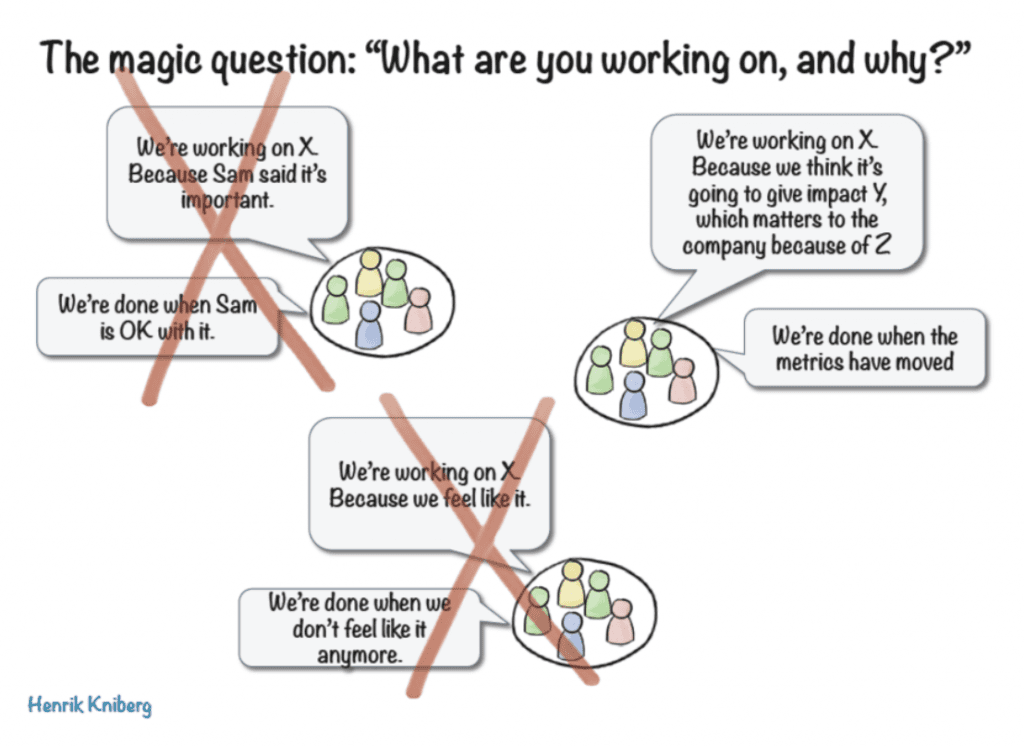 The magic question: "What are you working on, and why?"

We're working on X. Because Sam said it's important.

We're done when Sam is OK with it.

We're working on X. Because we think it's going to give impact Y, which matters to the company because of Z

We're done when the metrics have moved

We're working on X. Because we feel like it.

We're done when we don't feel like it anymore.

Henrik Kniberg